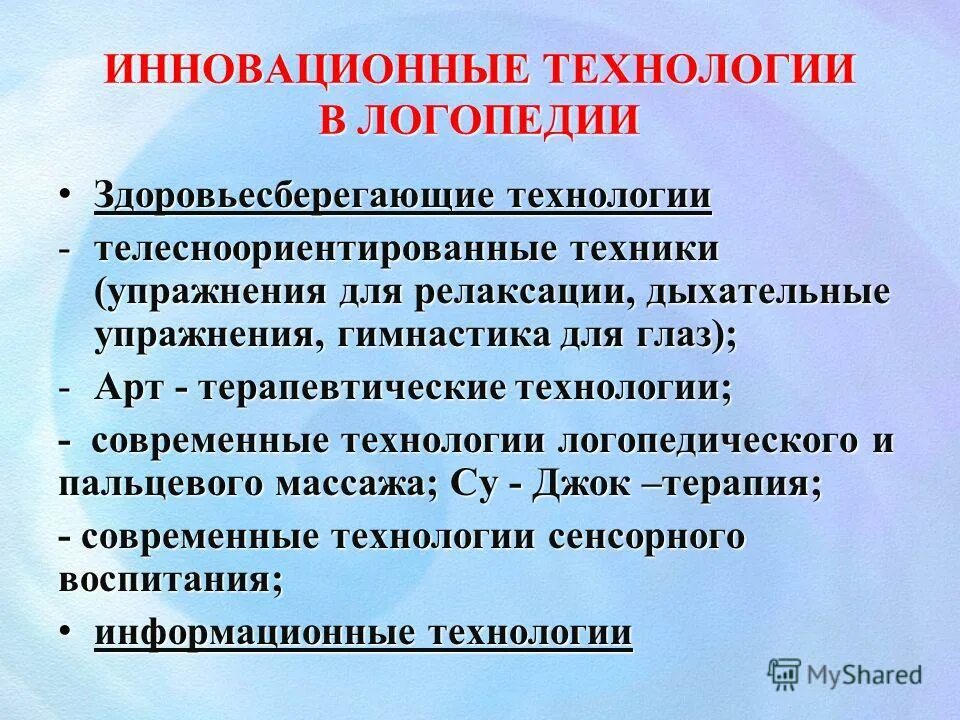 ИННОВАЦИОННЫЕ ТЕХНОЛОГИИ В ЛОГОПЕДИИ

• Здоровьесберегающие технологии

- телесноориентированные техники (упражнения для релаксации, дыхательные упражнения, гимнастика для глаз);

- Арт - терапевтические технологии;

- современные технологии логопедического и пальцевого массажа; Су - Джок –терапия;

- современные технологии сенсорного воспитания;

• информационные технологии

MyShared